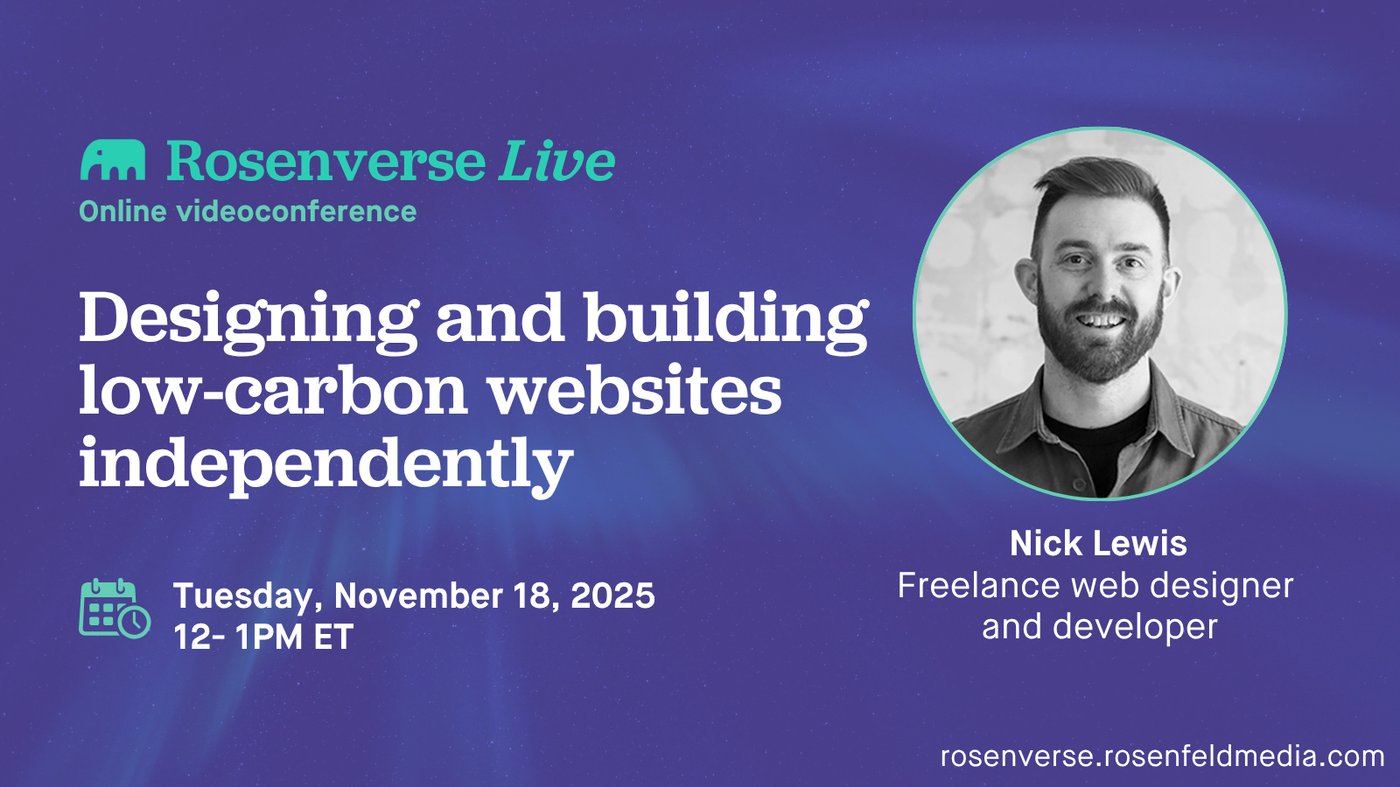 Rosenverse Live
Online videoconference

Designing and building low-carbon websites independently

Tuesday, November 18, 2025
12- 1PM ET

Nick Lewis
Freelance web designer and developer

rosenverse.rosenfeldmedia.com